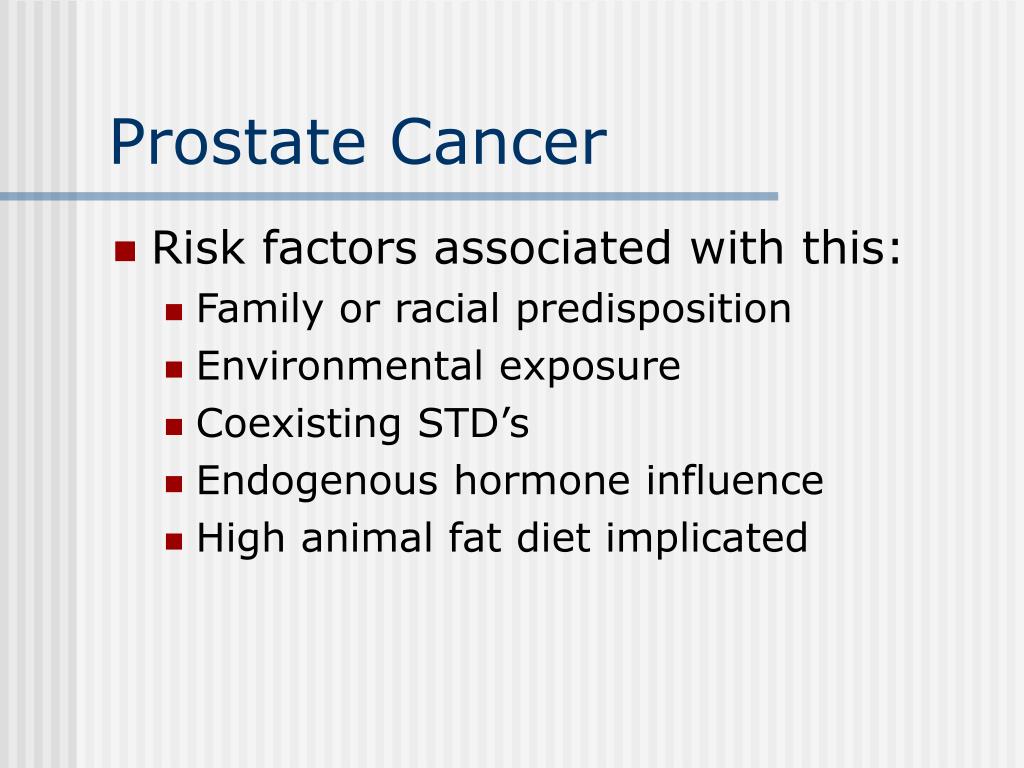 Prostate Cancer

- Risk factors associated with this:
  - Family or racial predisposition
  - Environmental exposure
  - Coexisting STD’s
  - Endogenous hormone influence
  - High animal fat diet implicated